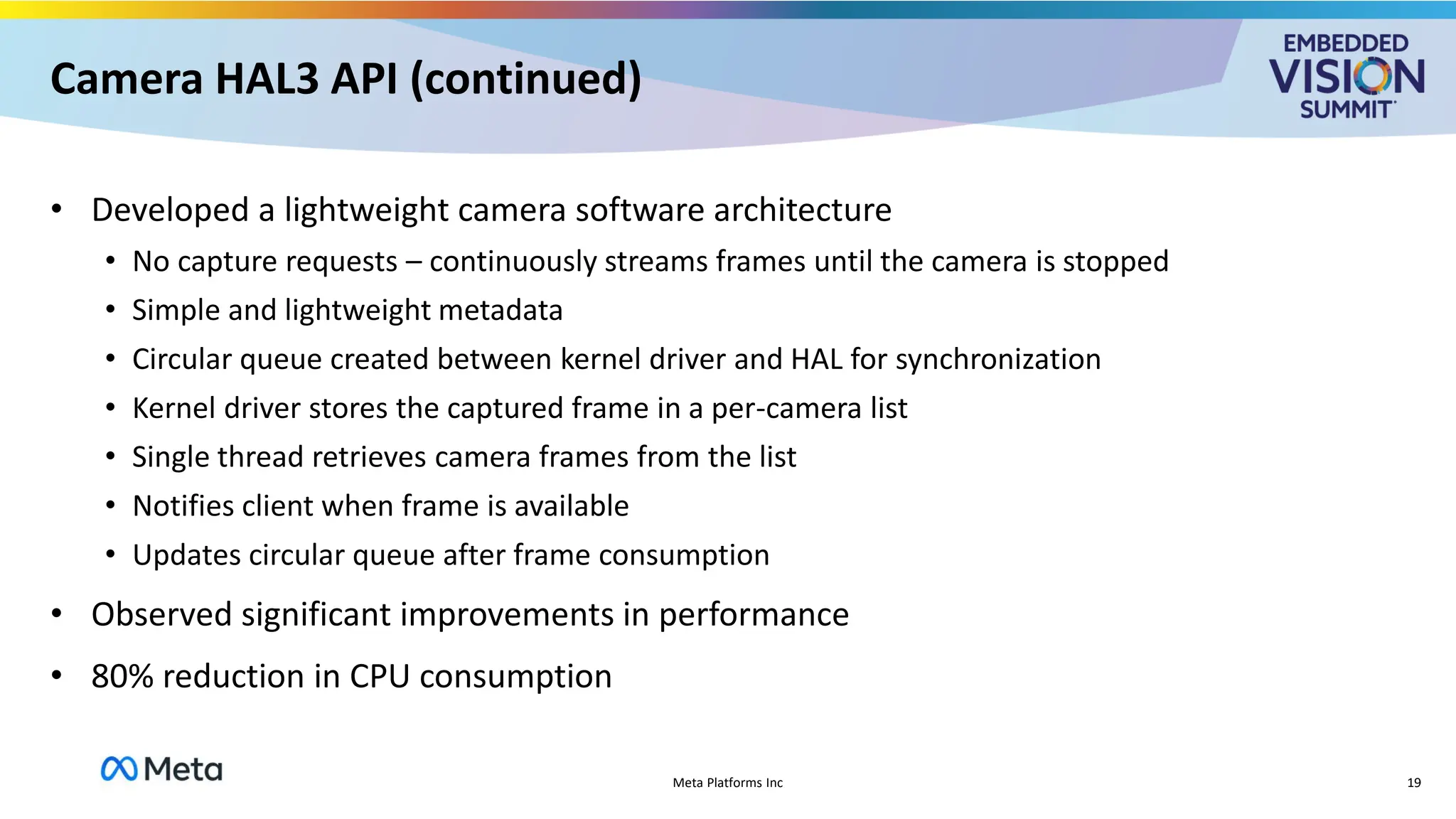 Camera HAL3 API (continued)

EMBEDDED VISION SUMMIT

• Developed a lightweight camera software architecture
  • No capture requests – continuously streams frames until the camera is stopped
  • Simple and lightweight metadata
  • Circular queue created between kernel driver and HAL for synchronization
  • Kernel driver stores the captured frame in a per-camera list
  • Single thread retrieves camera frames from the list
  • Notifies client when frame is available
  • Updates circular queue after frame consumption
• Observed significant improvements in performance
• 80% reduction in CPU consumption

Meta

Meta Platforms Inc

19